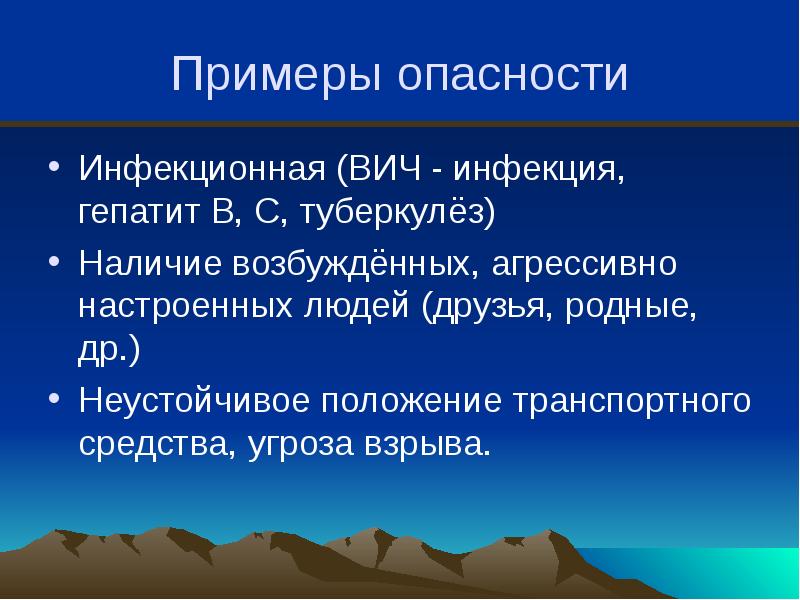 Примеры опасности

• Инфекционная (ВИЧ - инфекция, гепатит В, С, туберкулёз)

• Наличие возбуждённых, агрессивно настроенных людей (друзья, родные, др.)

• Неустойчивое положение транспортного средства, угроза взрыва.